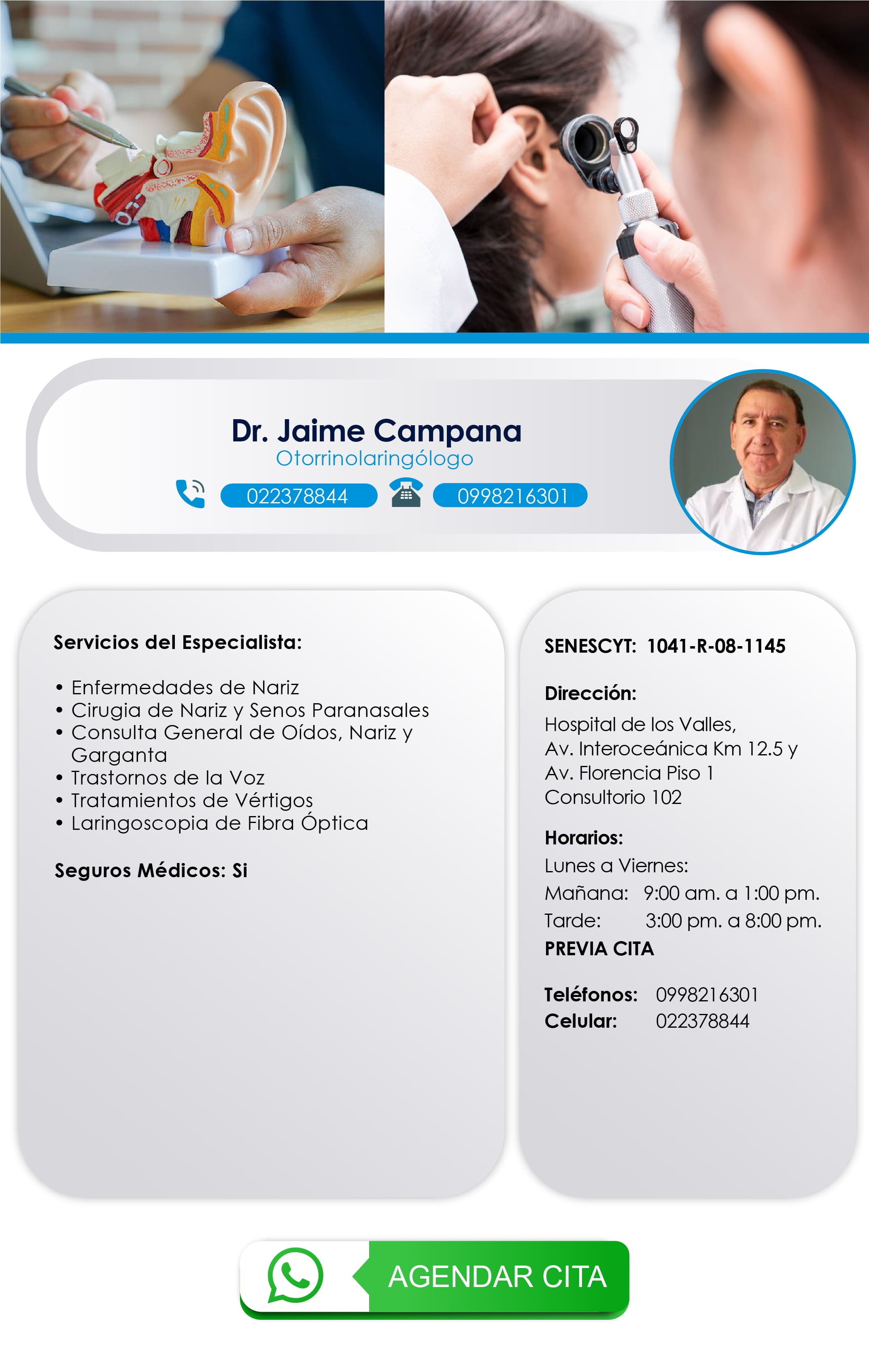 Dr. Jaime Campana
Otorrinolaringólogo
022378844 0998216301

Servicios del Especialista:

• Enfermedades de Nariz
• Cirugia de Nariz y Senos Paranasales
• Consulta General de Oídos, Nariz y Garganta
• Trastornos de la Voz
• Tratamientos de Vértigos
• Laringoscopia de Fibra Óptica

Seguros Médicos: Si

SENESCYT: 1041-R-08-1145

Dirección:
Hospital de los Valles,
Av. Interoceánica Km 12.5 y
Av. Florencia Piso 1
Consultorio 102

Horarios:
Lunes a Viernes:
Mañana: 9:00 am. a 1:00 pm.
Tarde: 3:00 pm. a 8:00 pm.
PREVIA CITA

Teléfonos: 0998216301
Celular: 022378844

AGENDAR CITA